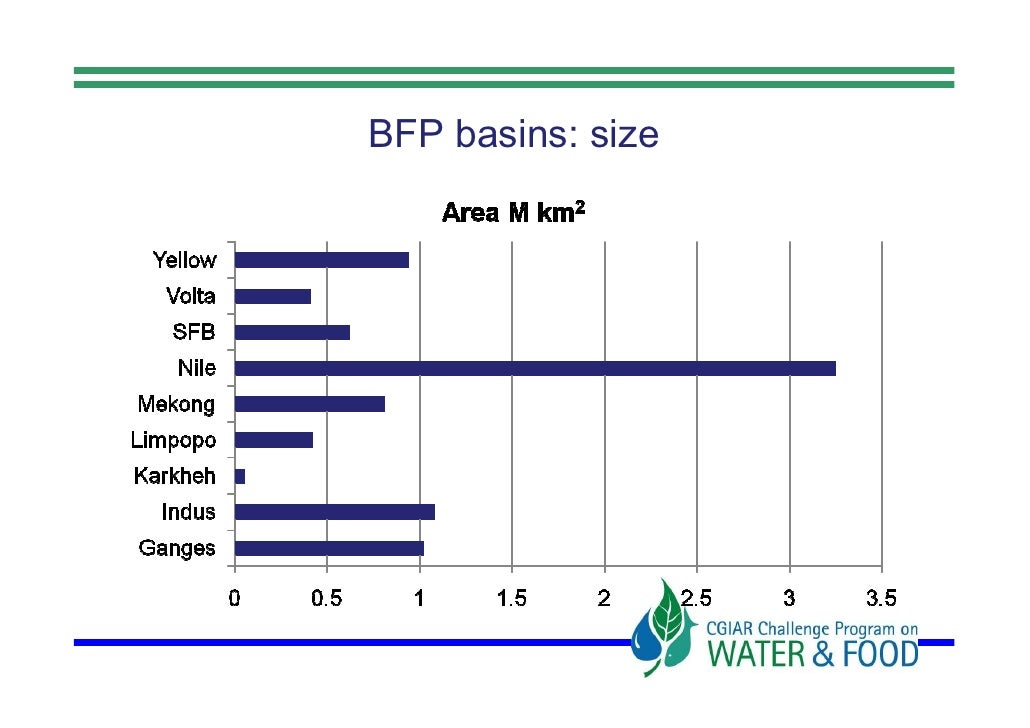 BFP basins: size

Area M km$^2$

Yellow
Volta
SFB
Nile
Mekong
Limpopo
Karkheh
Indus
Ganges

0 0.5 1 1.5 2 2.5 3 3.5

CGIAR Challenge Program on
WATER & FOOD